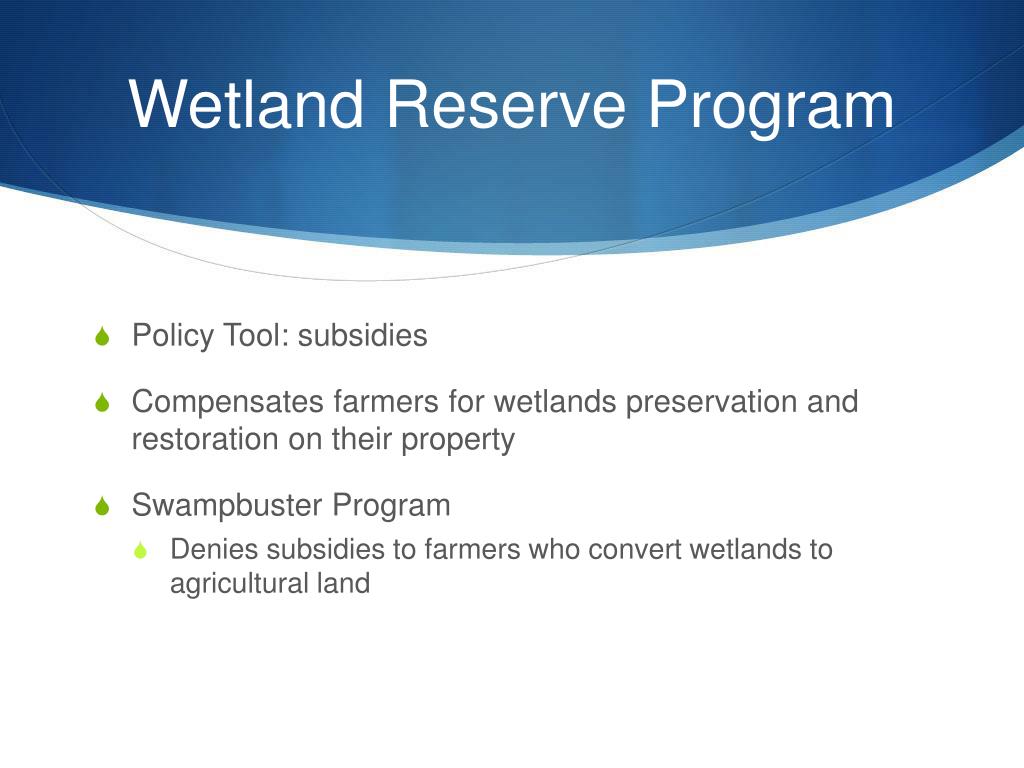 Wetland Reserve Program

Policy Tool: subsidies

Compensates farmers for wetlands preservation and restoration on their property

Swampbuster Program

Denies subsidies to farmers who convert wetlands to agricultural land